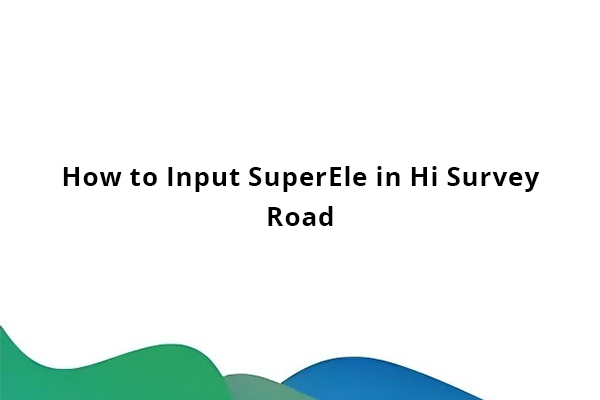 How to Input SuperEle in Hi Survey Road